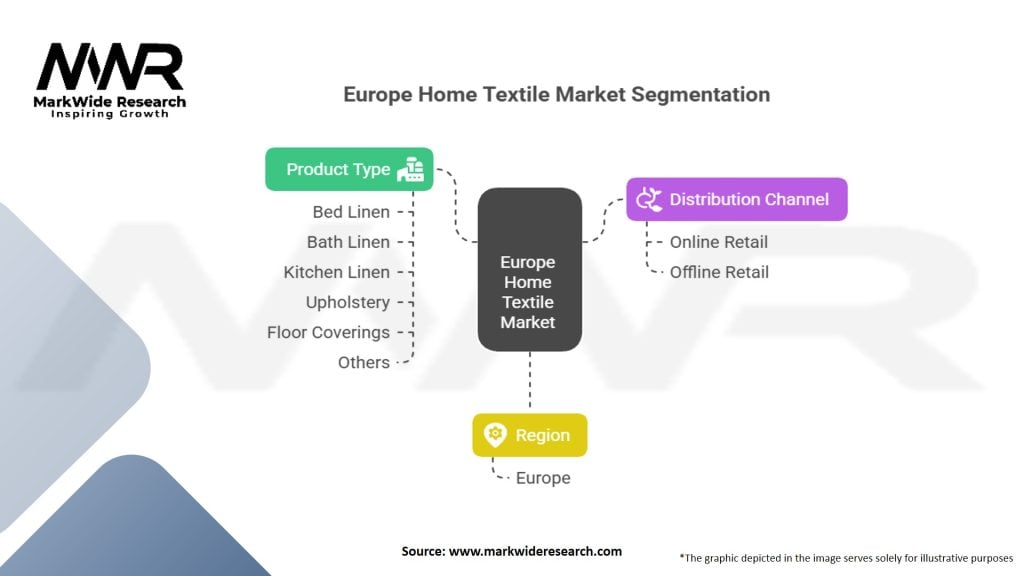 MWR
MarkWide Research
Inspiring Growth

Europe Home Textile Market Segmentation

Product Type
Bed Linen
Bath Linen
Kitchen Linen
Upholstery
Floor Coverings
Others

Europe Home Textile Market

Distribution Channel
Online Retail
Offline Retail

Region
Europe

Source: www.markwideresearch.com

*The graphic depicted in the image serves solely for illustrative purposes